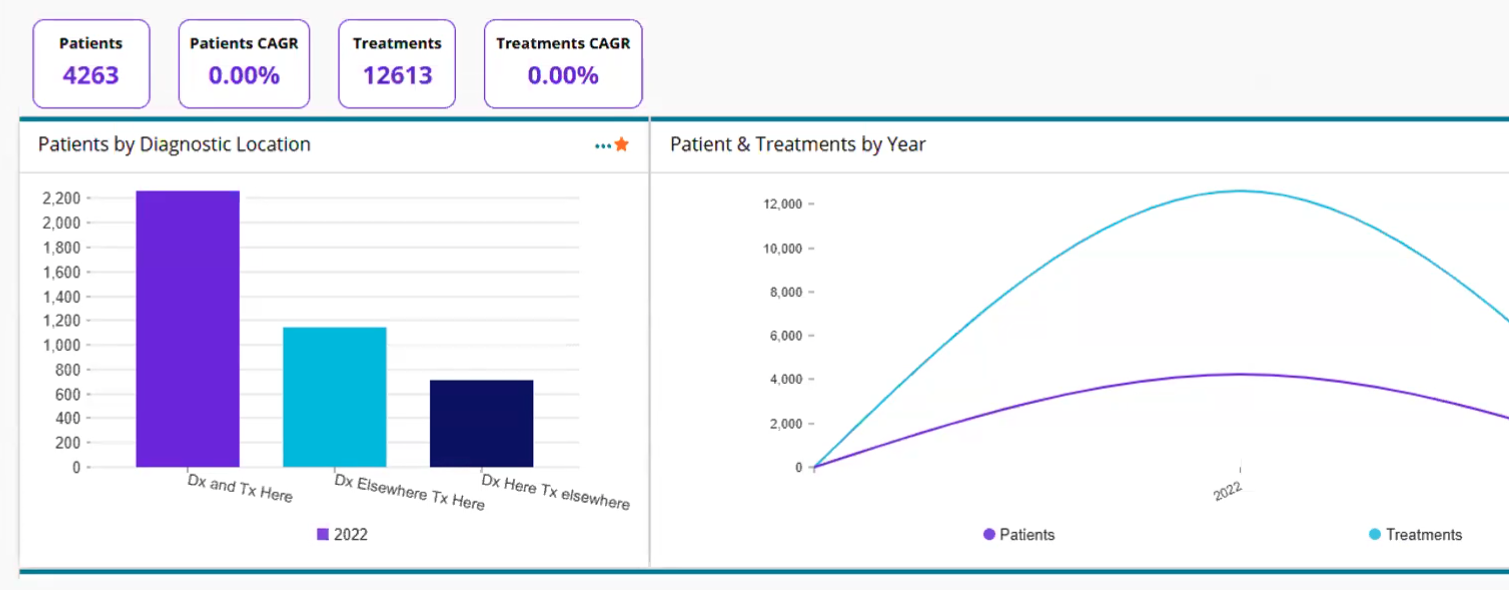 Patients
4263

Patients CAGR
0.00%

Treatments
12613

Treatments CAGR
0.00%

Patients by Diagnostic Location

2,200
2,000
1,800
1,600
1,400
1,200
1,000
800
600
400
200
0

Dx and Tx Here
Dx Elsewhere Tx Here
Dx Here Tx elsewhere

2022

Patient & Treatments by Year

12,000
10,000
8,000
6,000
4,000
2,000
0

2022

Patients
Treatments